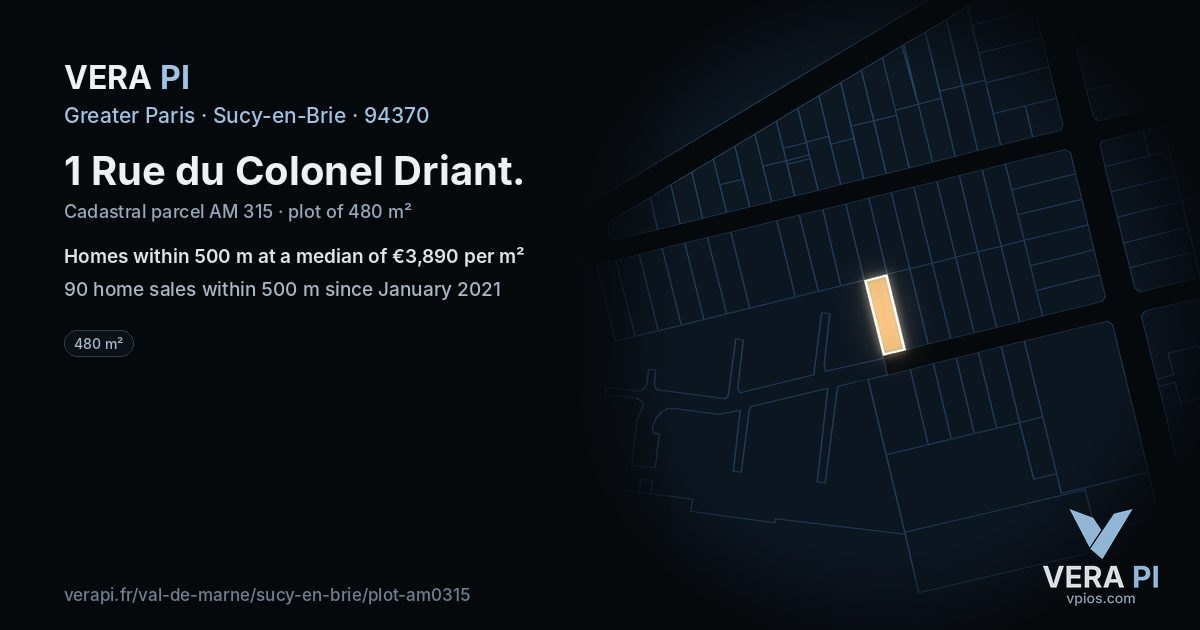 VERA PI

Greater Paris · Sucy-en-Brie · 94370

1 Rue du Colonel Driant.

Cadastral parcel AM 315 · plot of 480 m²

Homes within 500 m at a median of €3,890 per m²

90 home sales within 500 m since January 2021

480 m²

verapi.fr/val-de-marne/sucy-en-brie/plot-am0315

VERA PI
vpios.com